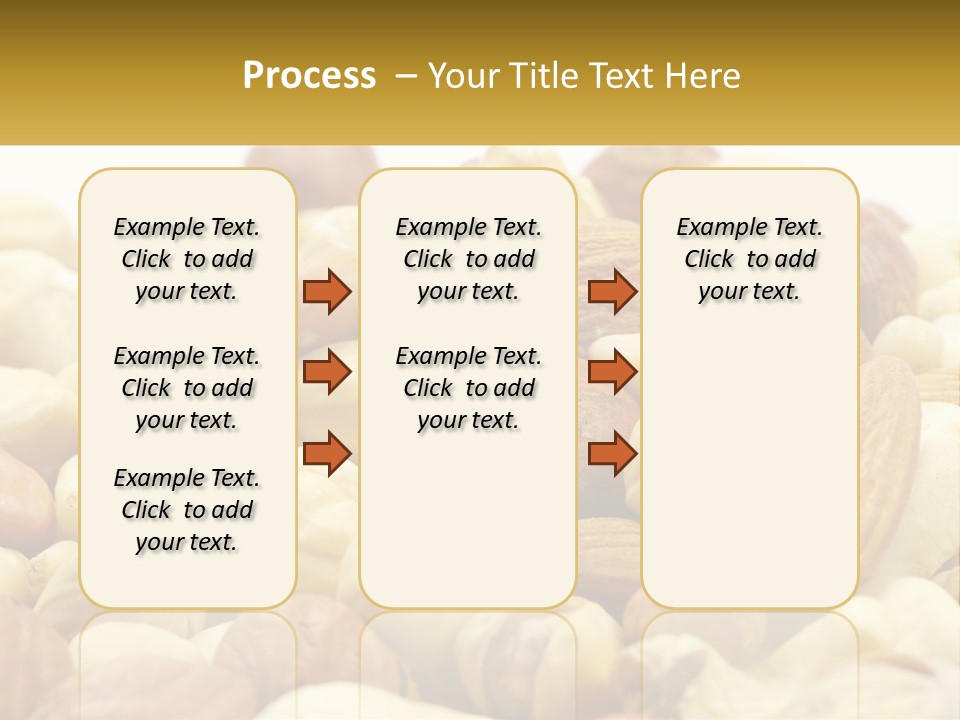 Process – Your Title Text Here

Example Text. Click to add your text.

Example Text. Click to add your text.

Example Text. Click to add your text.

Example Text. Click to add your text.

Example Text. Click to add your text.

Example Text. Click to add your text.